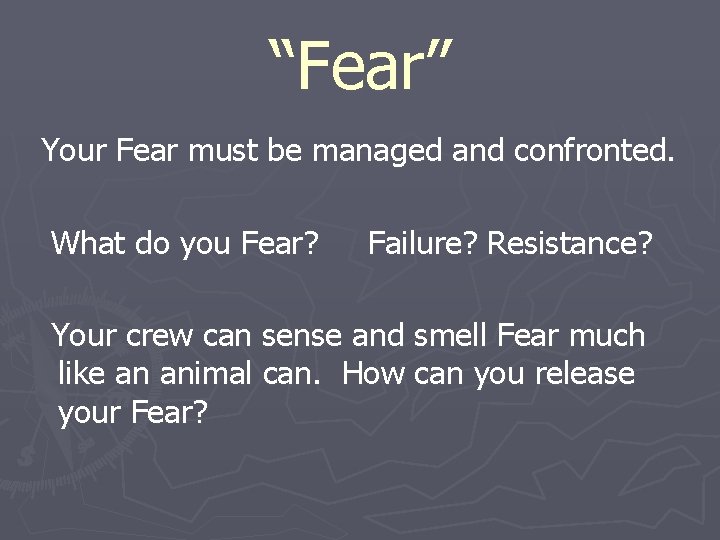 “Fear”

Your Fear must be managed and confronted.

What do you Fear? Failure? Resistance?

Your crew can sense and smell Fear much like an animal can. How can you release your Fear?